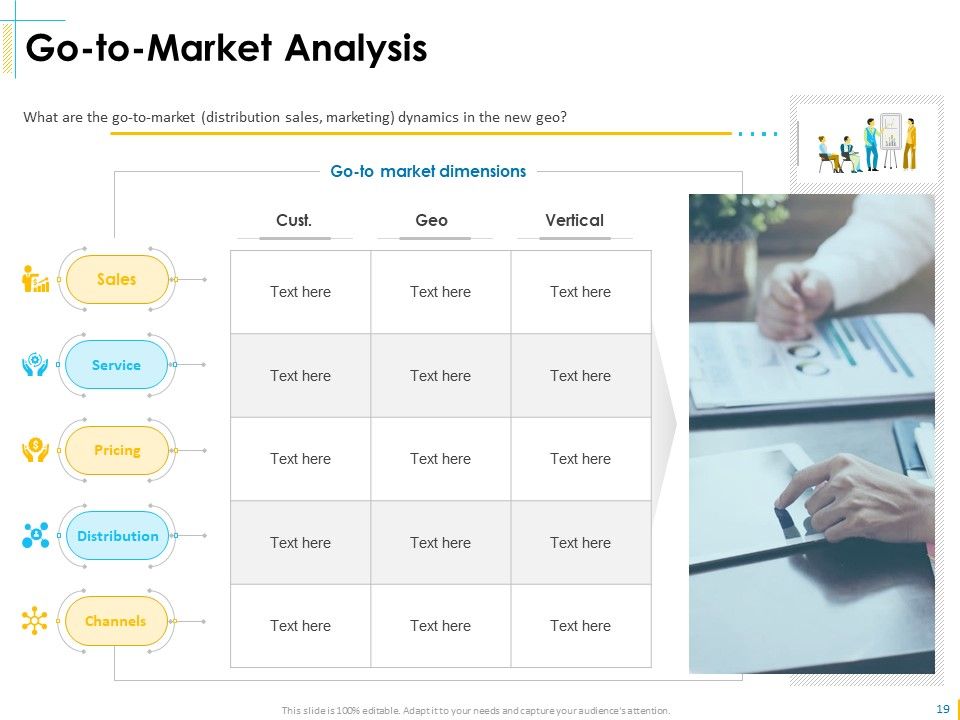 Go-to-Market Analysis

What are the go-to-market (distribution sales, marketing) dynamics in the new geo?

Go-to market dimensions

| | Cust. | Geo | Vertical |
|---|---|---|---|
| Sales | Text here | Text here | Text here |
| Service | Text here | Text here | Text here |
| Pricing | Text here | Text here | Text here |
| Distribution | Text here | Text here | Text here |
| Channels | Text here | Text here | Text here |

This slide is 100% editable. Adapt it to your needs and capture your audience's attention.

19